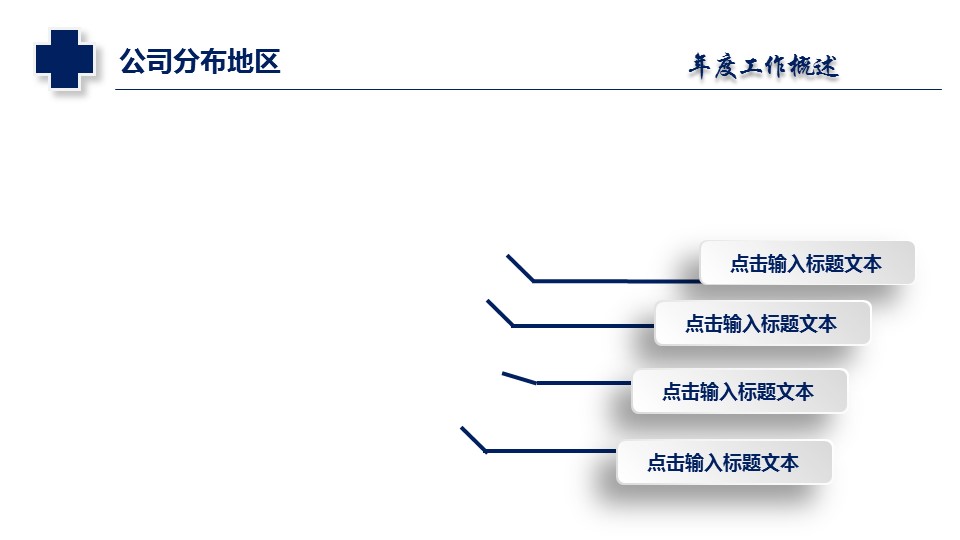 公司分布地区

年度工作概述

点击输入标题文本

点击输入标题文本

点击输入标题文本

点击输入标题文本